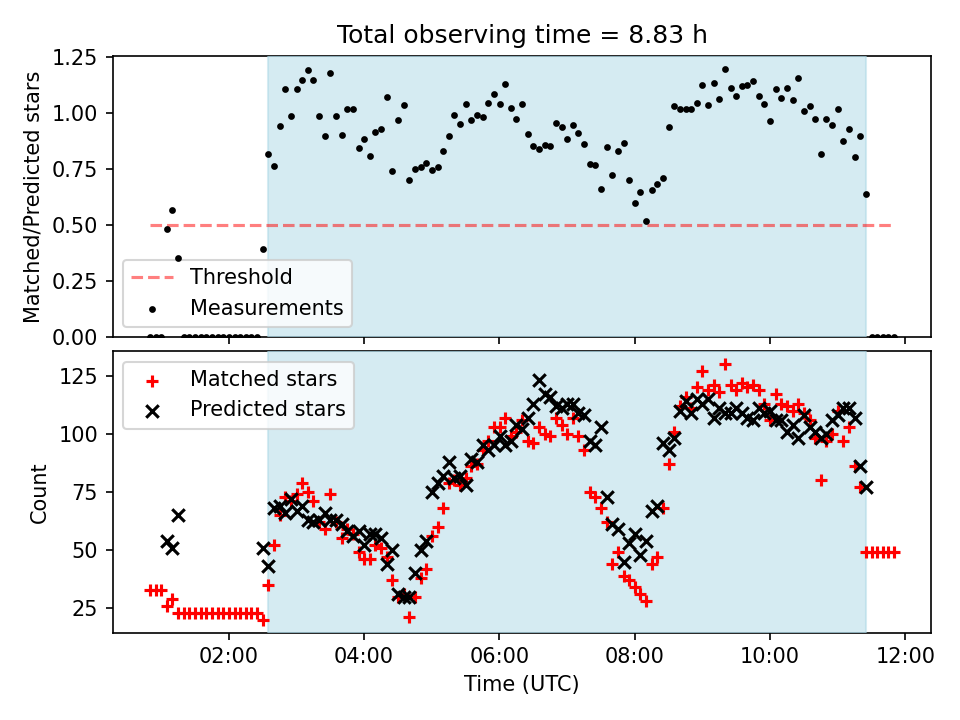 Total observing time = 8.83 h

Matched/Predicted stars

1.25
1.00
0.75
0.50
0.25
0.00

Threshold
Measurements

Count

125
100
75
50
25

Matched stars
Predicted stars

02:00
04:00
06:00
08:00
10:00
12:00

Time (UTC)